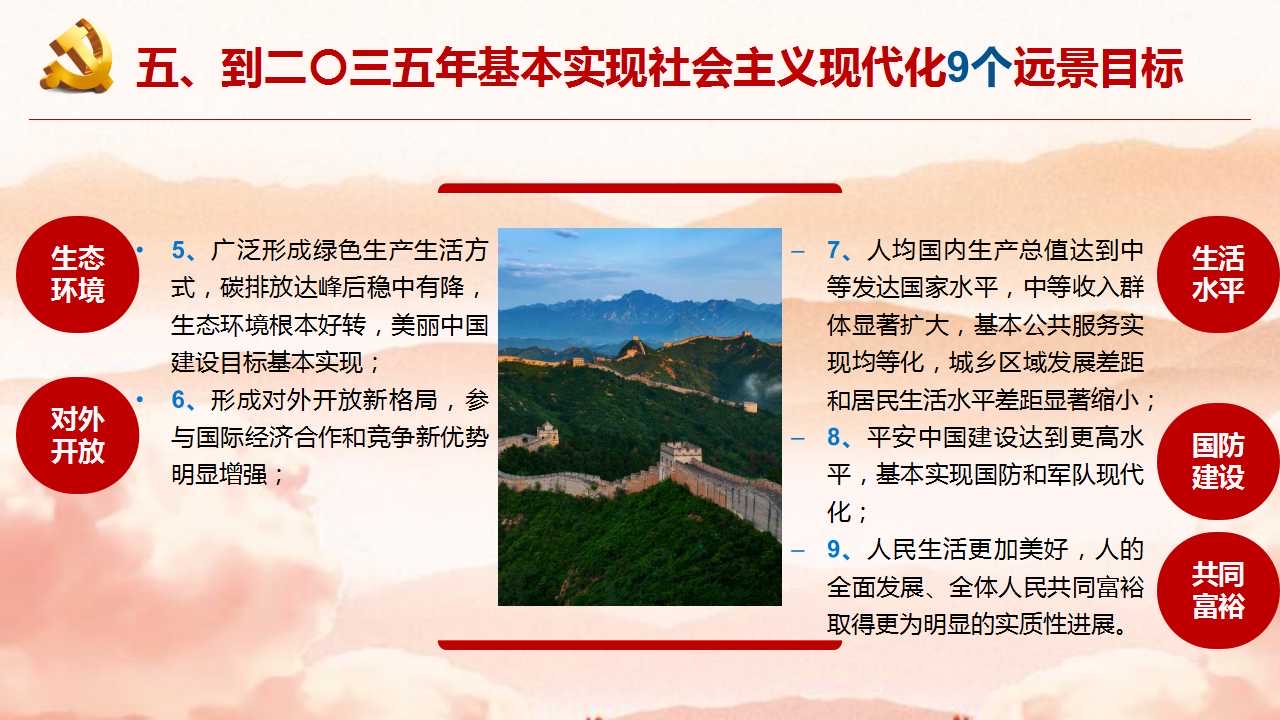 五、到二〇三五年基本实现社会主义现代化9个远景目标

生态环境

对外开放

• 5、广泛形成绿色生产生活方式，碳排放达峰后稳中有降，生态环境根本好转，美丽中国建设目标基本实现；

• 6、形成对外开放新格局，参与国际经济合作和竞争新优势明显增强；

– 7、人均国内生产总值达到中等发达国家水平，中等收入群体显著扩大，基本公共服务实现均等化，城乡区域发展差距和居民生活水平差距显著缩小；

– 8、平安中国建设达到更高水平，基本实现国防和军队现代化；

– 9、人民生活更加美好，人的全面发展、全体人民共同富裕取得更为明显的实质性进展。

生活水平

国防建设

共同富裕